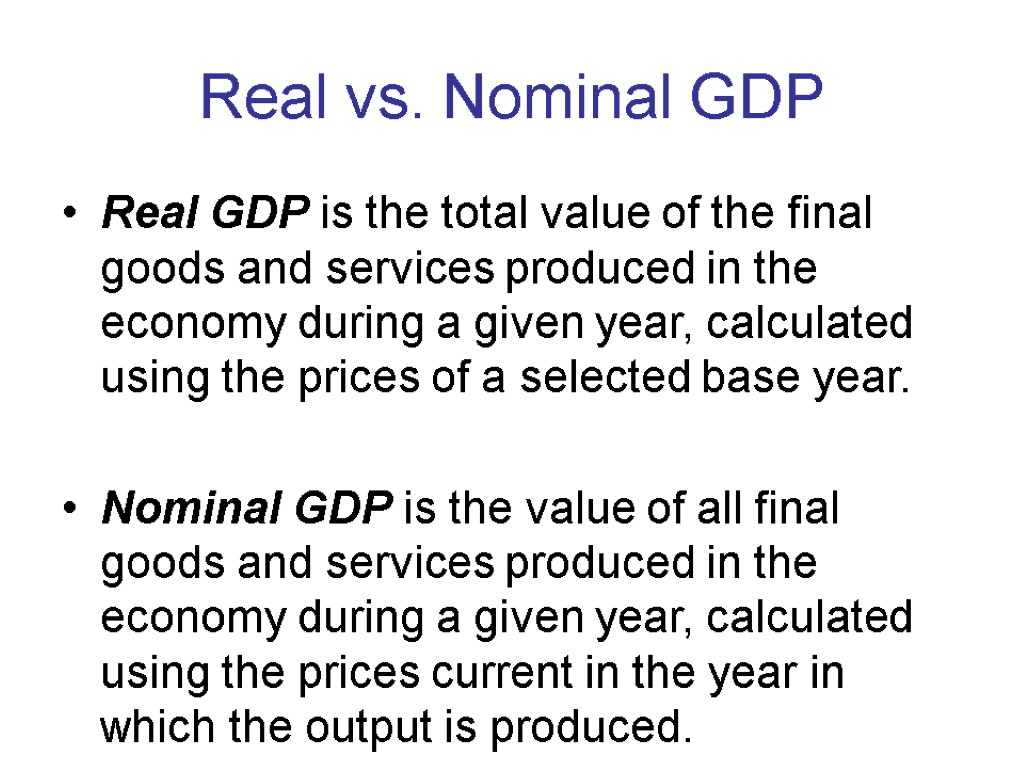 Real vs. Nominal GDP

• Real GDP is the total value of the final goods and services produced in the economy during a given year, calculated using the prices of a selected base year.

• Nominal GDP is the value of all final goods and services produced in the economy during a given year, calculated using the prices current in the year in which the output is produced.